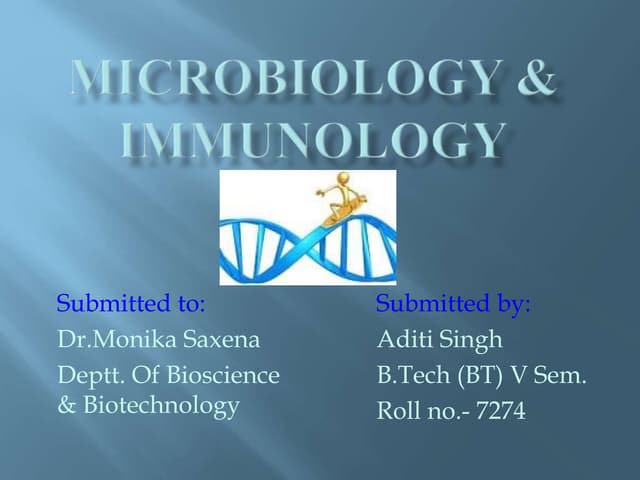 MICROBIOLOGY & IMMUNOLOGY

Submitted to:
Dr.Monika Saxena
Deptt. Of Bioscience & Biotechnology

Submitted by:
Aditi Singh
B.Tech (BT) V Sem.
Roll no.- 7274